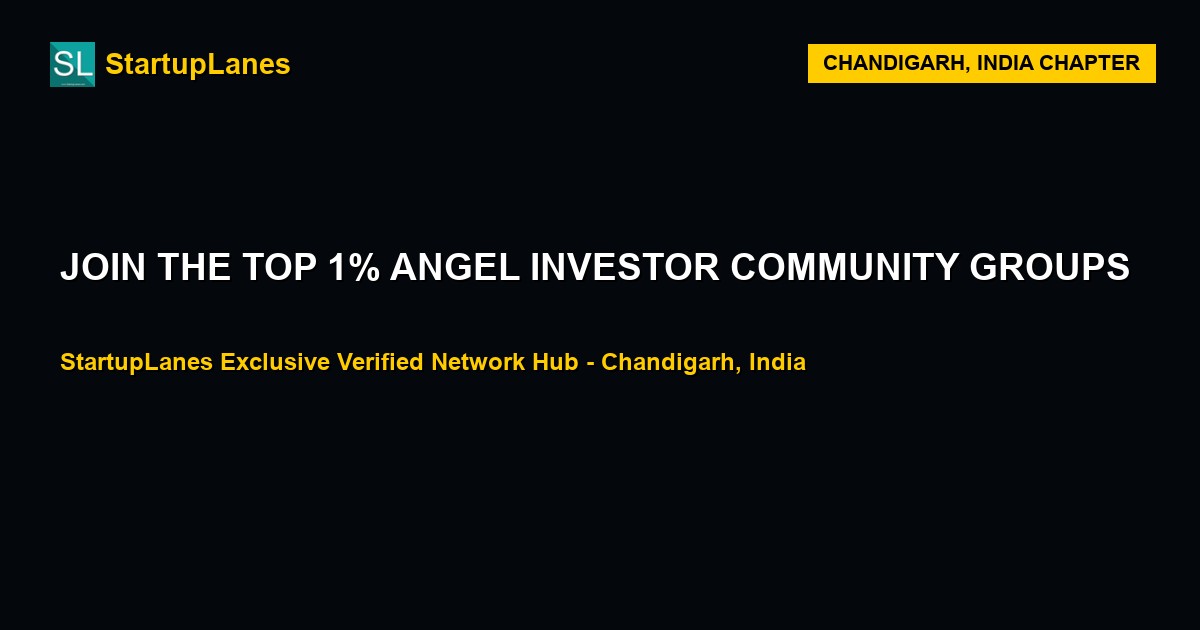 SL StartupLanes

CHANDIGARH, INDIA CHAPTER

JOIN THE TOP 1% ANGEL INVESTOR COMMUNITY GROUPS

StartupLanes Exclusive Verified Network Hub - Chandigarh, India